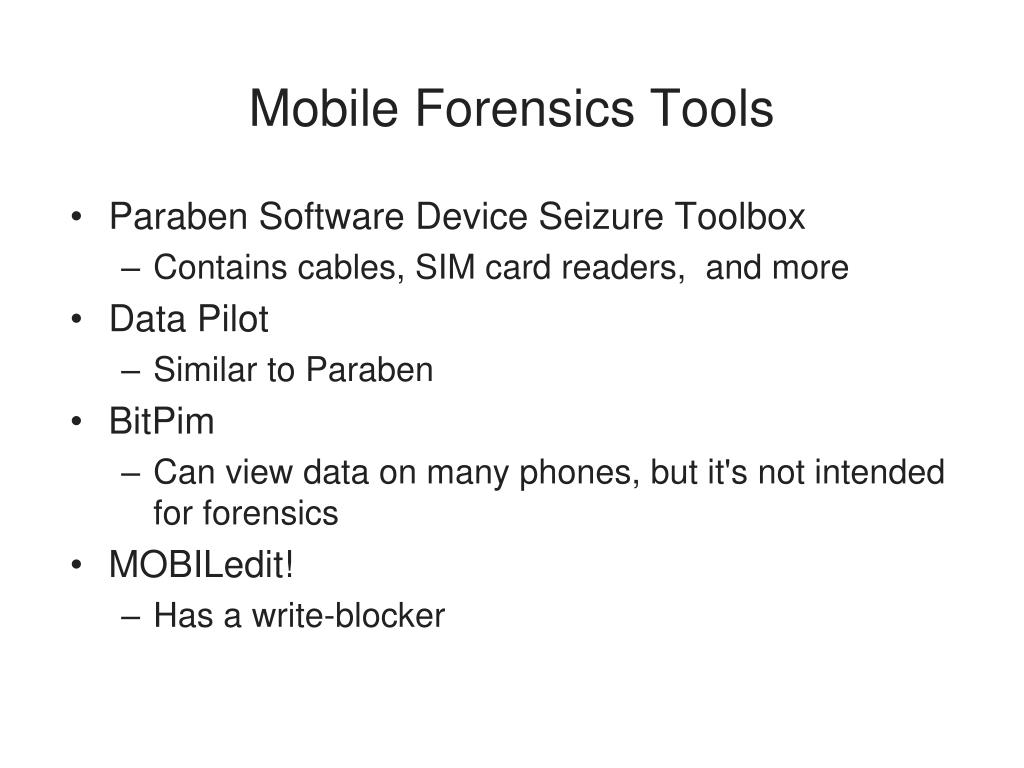 Mobile Forensics Tools

• Paraben Software Device Seizure Toolbox
  – Contains cables, SIM card readers, and more
• Data Pilot
  – Similar to Paraben
• BitPim
  – Can view data on many phones, but it's not intended for forensics
• MOBILedit!
  – Has a write-blocker